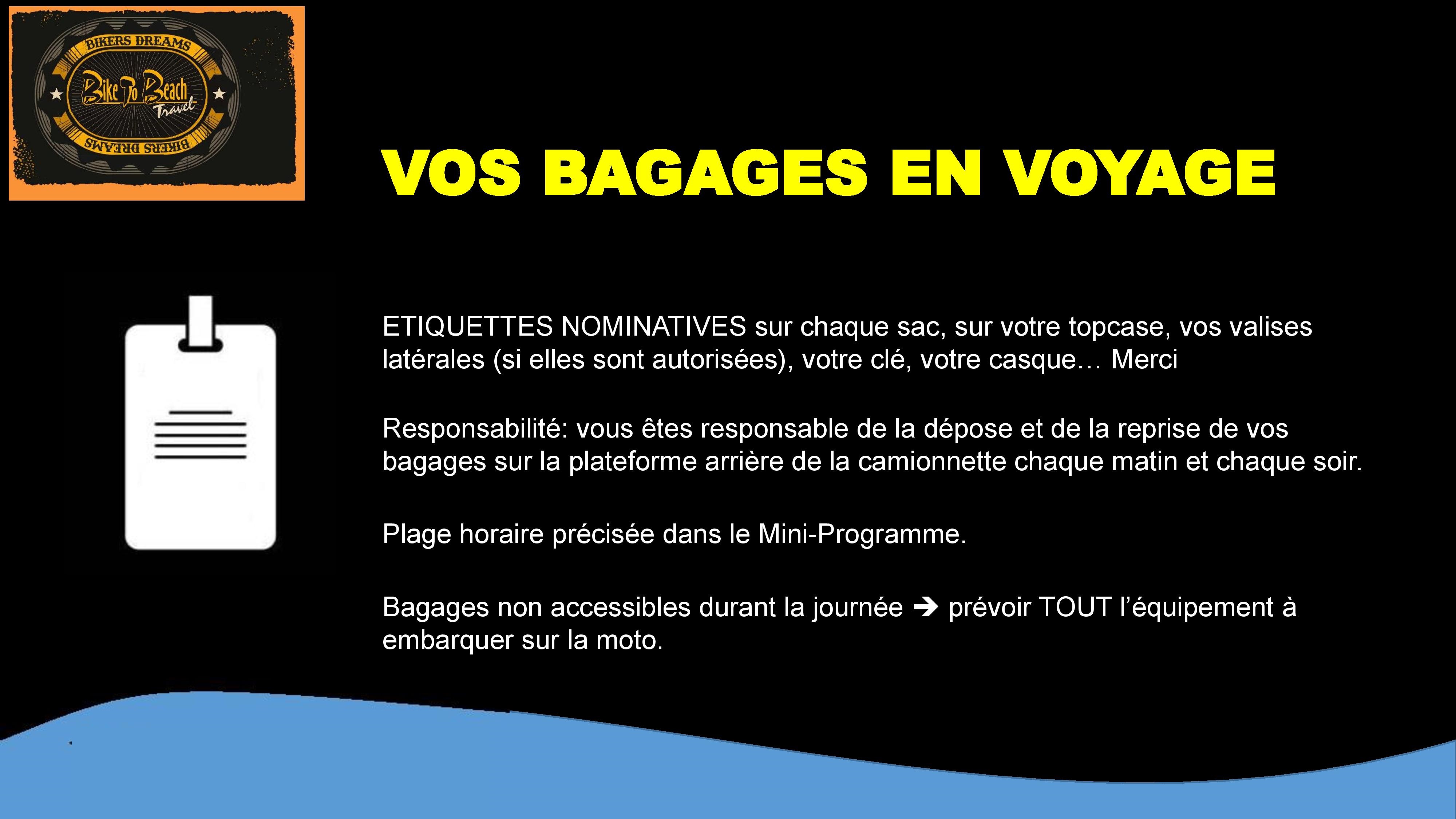 BIKERS DREAMS
Bike To Beach
Travel
BIKERS DREAMS

VOS BAGAGES EN VOYAGE

ETIQUETTES NOMINATIVES sur chaque sac, sur votre topcase, vos valises latérales (si elles sont autorisées), votre clé, votre casque… Merci

Responsabilité: vous êtes responsable de la dépose et de la reprise de vos bagages sur la plateforme arrière de la camionnette chaque matin et chaque soir.

Plage horaire précisée dans le Mini-Programme.

Bagages non accessibles durant la journée → prévoir TOUT l'équipement à embarquer sur la moto.